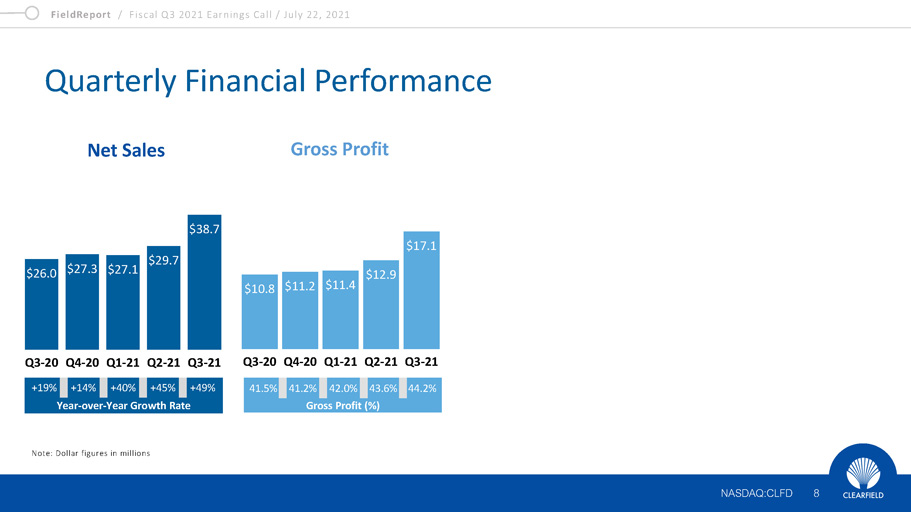 FieldReport / Fiscal Q3 2021 Earnings Call / July 22, 2021

Quarterly Financial Performance

Net Sales

$26.0 $27.3 $27.1 $29.7 $38.7

Q3-20 Q4-20 Q1-21 Q2-21 Q3-21

+19% +14% +40% +45% +49%

Year-over-Year Growth Rate

Gross Profit

$10.8 $11.2 $11.4 $12.9 $17.1

Q3-20 Q4-20 Q1-21 Q2-21 Q3-21

41.5% 41.2% 42.0% 43.6% 44.2%

Gross Profit (%)

Note: Dollar figures in millions

NASDAQ:CLFD 8

CLEARFIELD